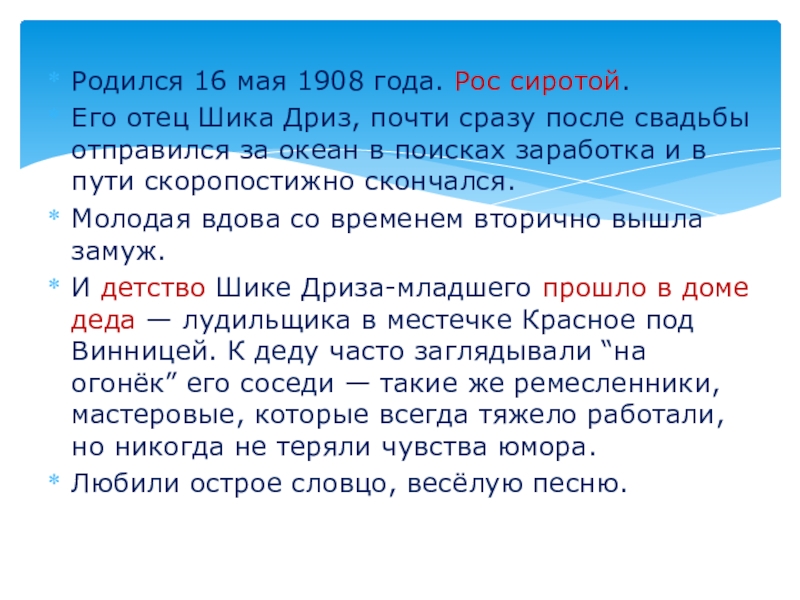 Родился 16 мая 1908 года. Рос сиротой.

Его отец Шика Дриз, почти сразу после свадьбы отправился за океан в поисках заработка и в пути скоропостижно скончался.

Молодая вдова со временем вторично вышла замуж.

И детство Шике Дриза-младшего прошло в доме деда — лудильщика в местечке Красное под Винницей. К деду часто заглядывали “на огонёк” его соседи — такие же ремесленники, мастеровые, которые всегда тяжело работали, но никогда не теряли чувства юмора.

Любили острое словцо, весёлую песню.